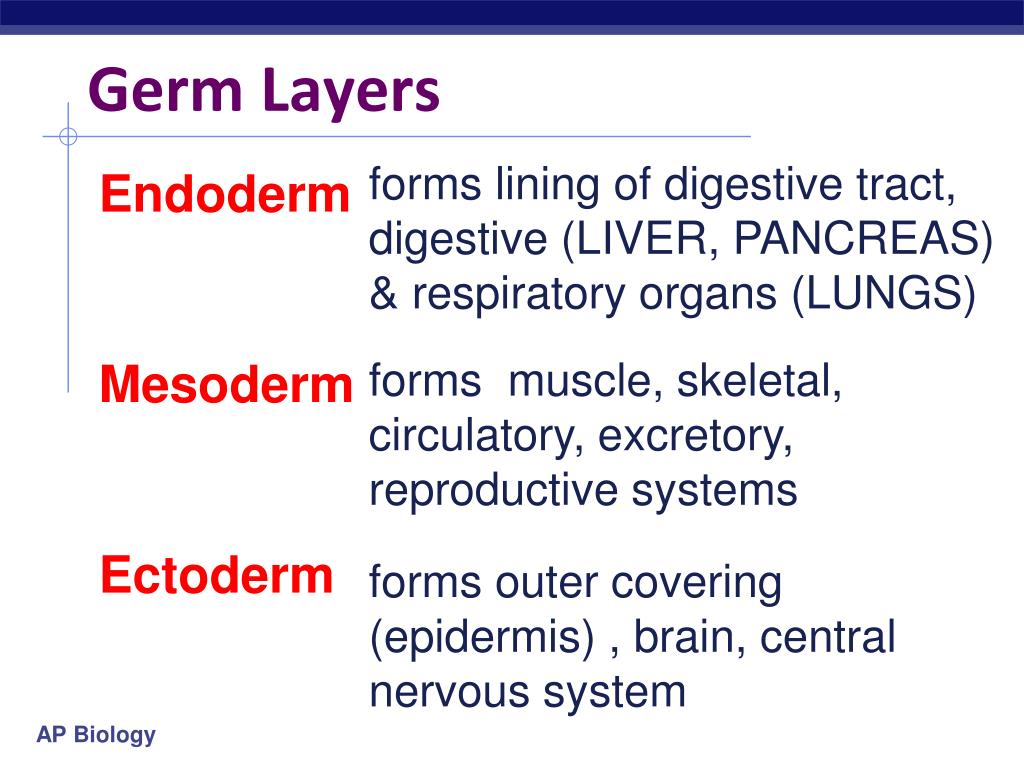 Germ Layers

Endoderm

forms lining of digestive tract, digestive (LIVER, PANCREAS) & respiratory organs (LUNGS)

Mesoderm

forms  muscle, skeletal, circulatory, excretory, reproductive systems

Ectoderm

forms outer covering (epidermis) , brain, central nervous system

AP Biology